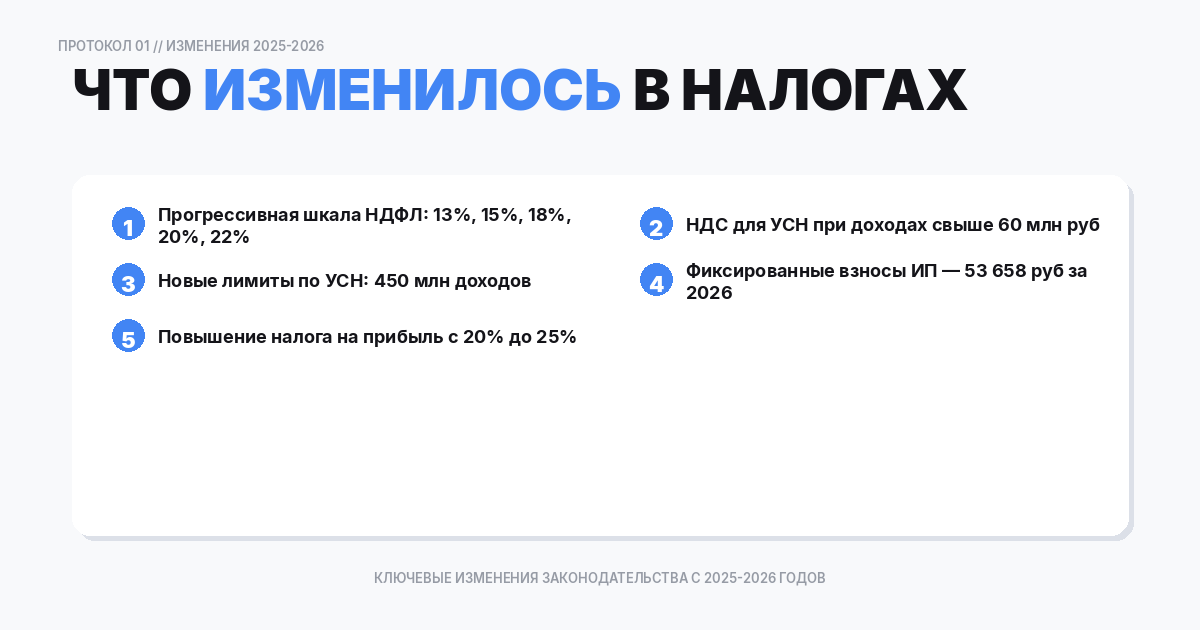 ПРОТОКОЛ 01 // ИЗМЕНЕНИЯ 2025-2026

ЧТО ИЗМЕНИЛОСЬ В НАЛОГАХ

1 Прогрессивная шкала НДФЛ: 13%, 15%, 18%, 20%, 22%

2 НДС для УСН при доходах свыше 60 млн руб

3 Новые лимиты по УСН: 450 млн доходов

4 Фиксированные взносы ИП — 53 658 руб за 2026

5 Повышение налога на прибыль с 20% до 25%

КЛЮЧЕВЫЕ ИЗМЕНЕНИЯ ЗАКОНОДАТЕЛЬСТВА С 2025-2026 ГОДОВ